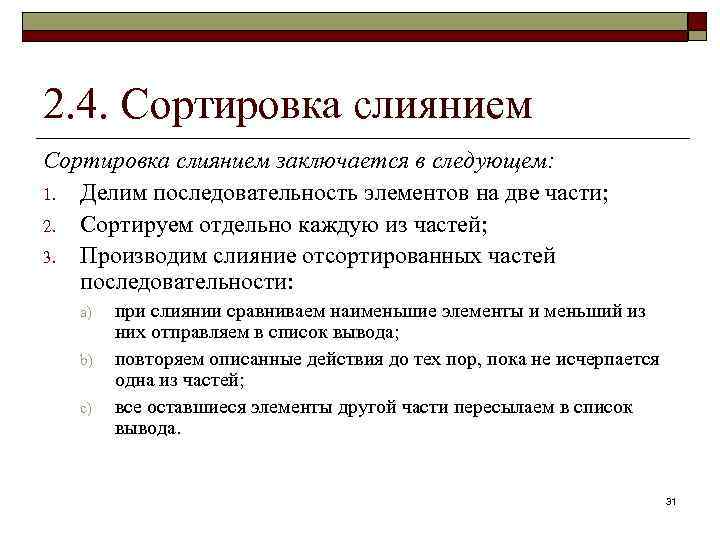 2.4. Сортировка слиянием

Сортировка слиянием заключается в следующем:

1. Делим последовательность элементов на две части;
2. Сортируем отдельно каждую из частей;
3. Производим слияние отсортированных частей последовательности:
   a) при слиянии сравниваем наименьшие элементы и меньший из них отправляем в список вывода;
   b) повторяем описанные действия до тех пор, пока не исчерпается одна из частей;
   c) все оставшиеся элементы другой части пересылаем в список вывода.

31